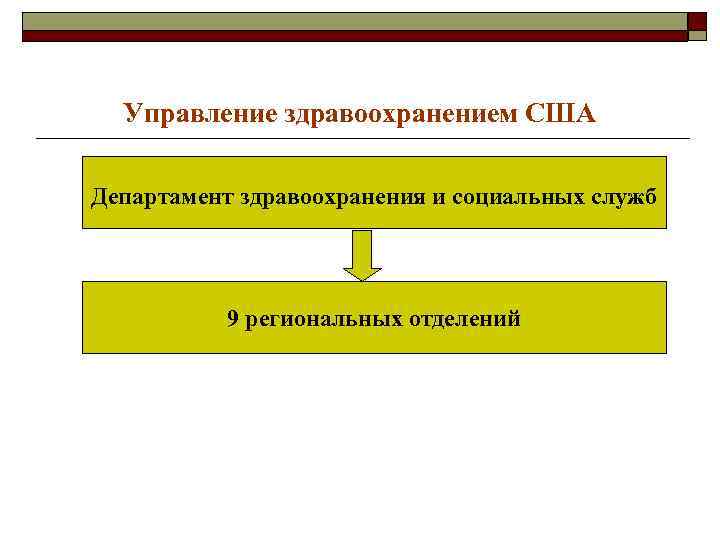 Управление здравоохранением США

Департамент здравоохранения и социальных служб

9 региональных отделений